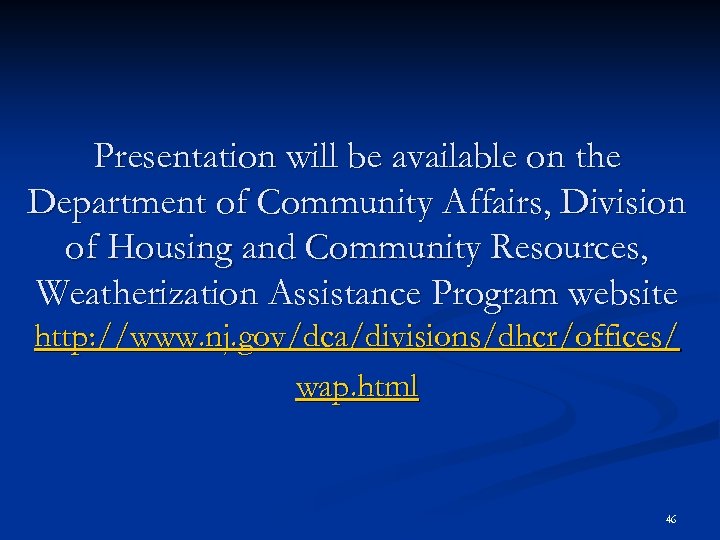 Presentation will be available on the Department of Community Affairs, Division of Housing and Community Resources, Weatherization Assistance Program website http://www.nj.gov/dca/divisions/dhcr/offices/wap.html

46